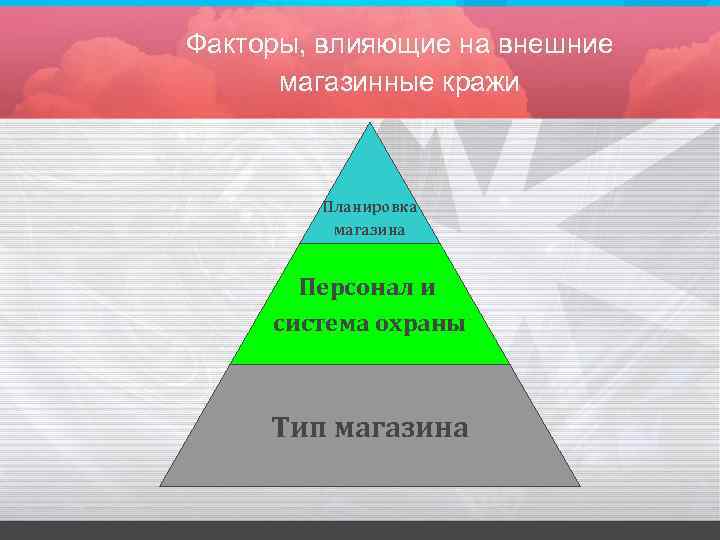 Факторы, влияющие на внешние магазинные кражи

Планировка магазина

Персонал и система охраны

Тип магазина